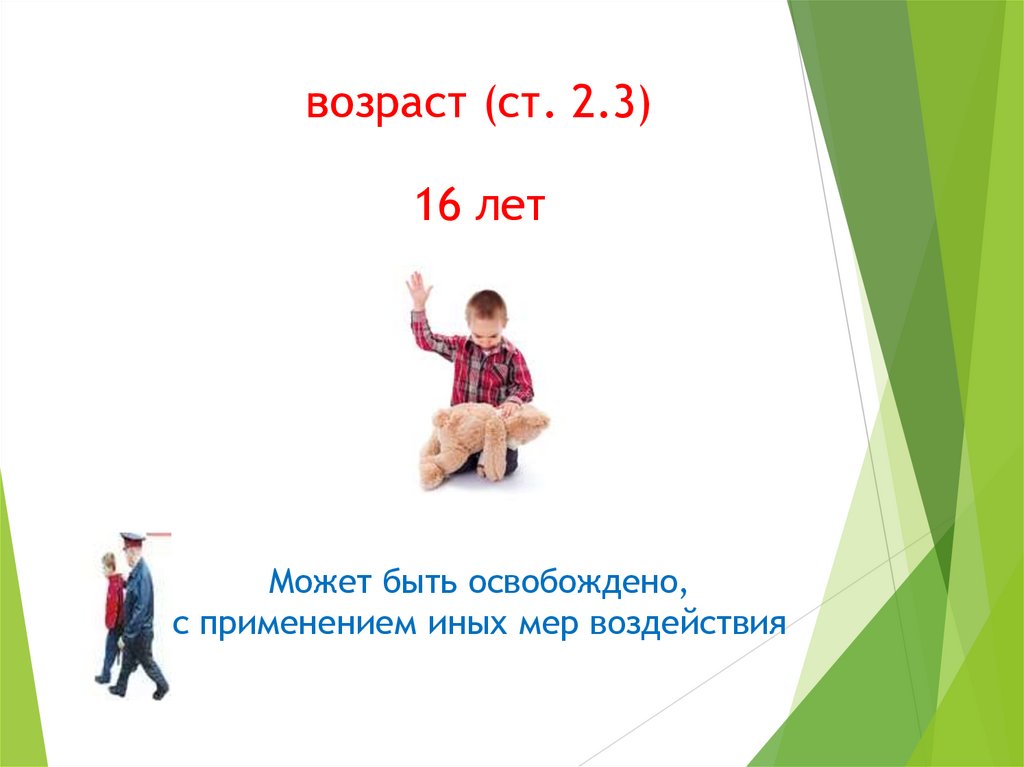 возраст (ст. 2.3)

16 лет

Может быть освобождено,
с применением иных мер воздействия